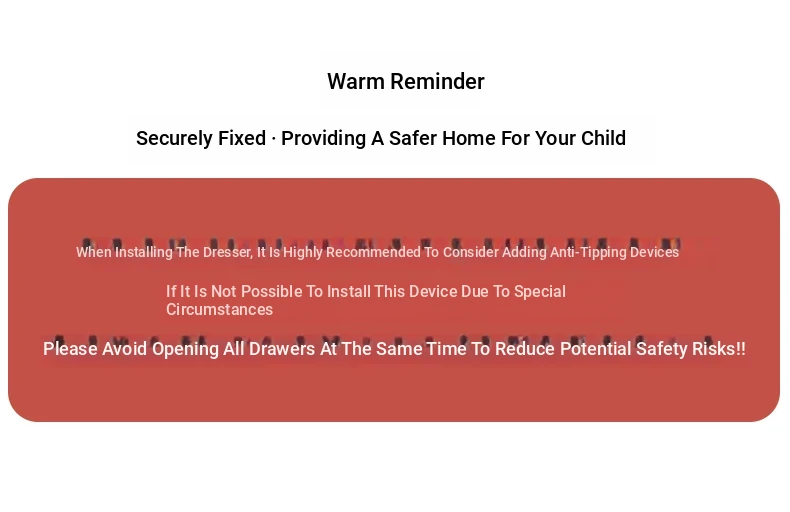 Warm Reminder

Securely Fixed · Providing A Safer Home For Your Child

When Installing The Dresser, It Is Highly Recommended To Consider Adding Anti-Tipping Devices

If It Is Not Possible To Install This Device Due To Special Circumstances

Please Avoid Opening All Drawers At The Same Time To Reduce Potential Safety Risks!!